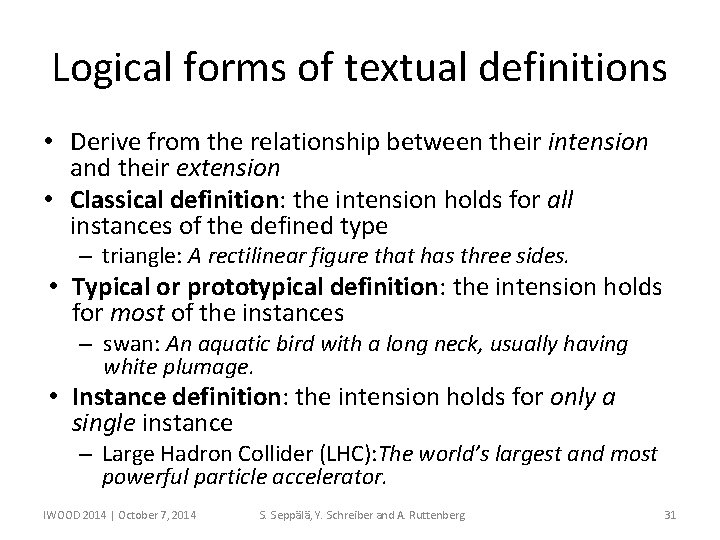 Logical forms of textual definitions

• Derive from the relationship between their intension and their extension
• Classical definition: the intension holds for all instances of the defined type
– triangle: A rectilinear figure that has three sides.
• Typical or prototypical definition: the intension holds for most of the instances
– swan: An aquatic bird with a long neck, usually having white plumage.
• Instance definition: the intension holds for only a single instance
– Large Hadron Collider (LHC):The world's largest and most powerful particle accelerator.

IWOOD 2014 | October 7, 2014 S. Seppälä, Y. Schreiber and A. Ruttenberg 31